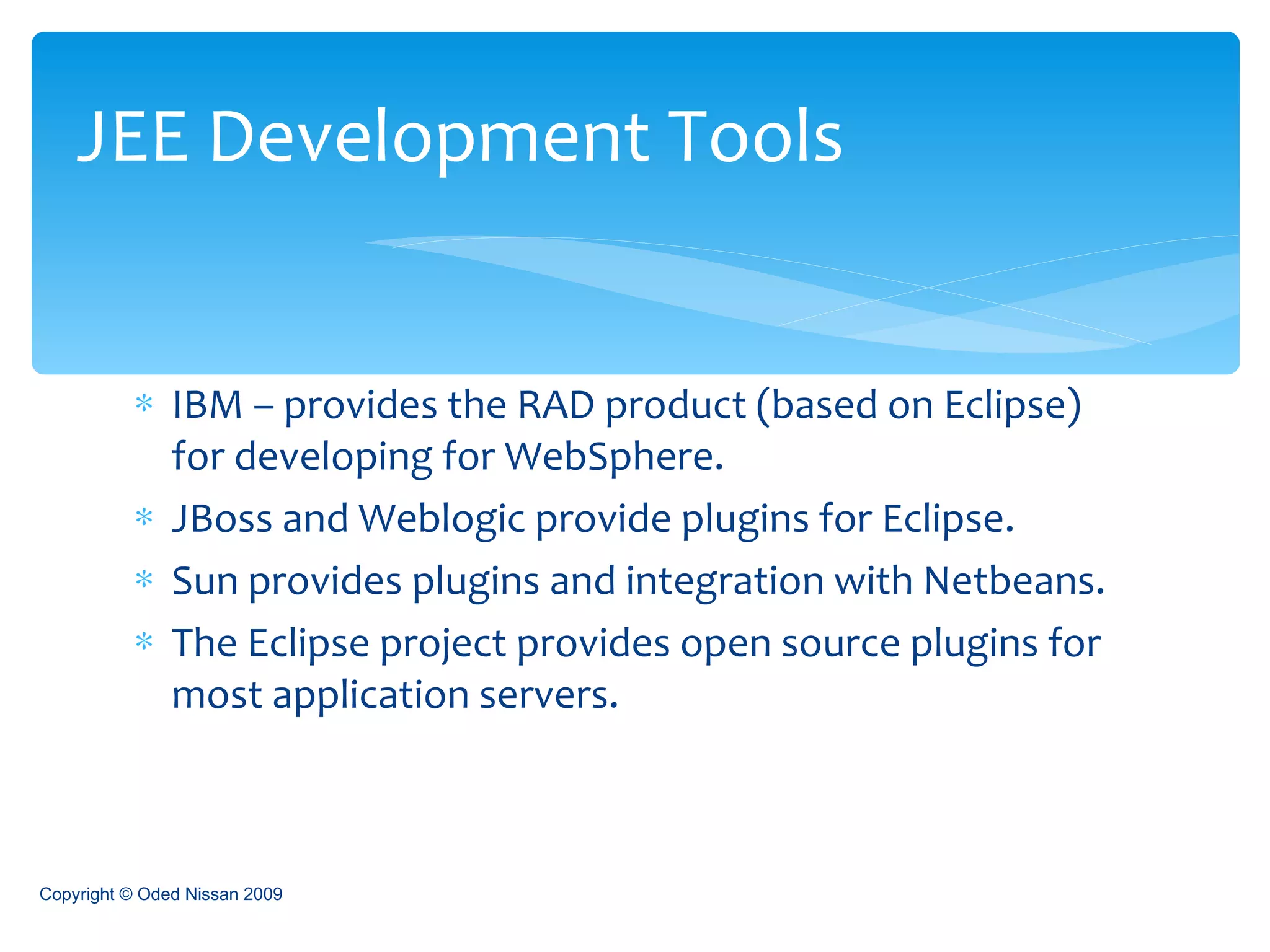 JEE Development Tools

* IBM – provides the RAD product (based on Eclipse) for developing for WebSphere.
* JBoss and Weblogic provide plugins for Eclipse.
* Sun provides plugins and integration with Netbeans.
* The Eclipse project provides open source plugins for most application servers.

Copyright © Oded Nissan 2009